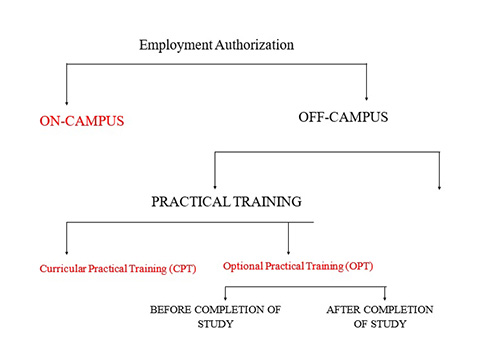 Employment Authorization

ON-CAMPUS

OFF-CAMPUS

PRACTICAL TRAINING

Curricular Practical Training (CPT)

Optional Practical Training (OPT)

BEFORE COMPLETION OF STUDY

AFTER COMPLETION OF STUDY